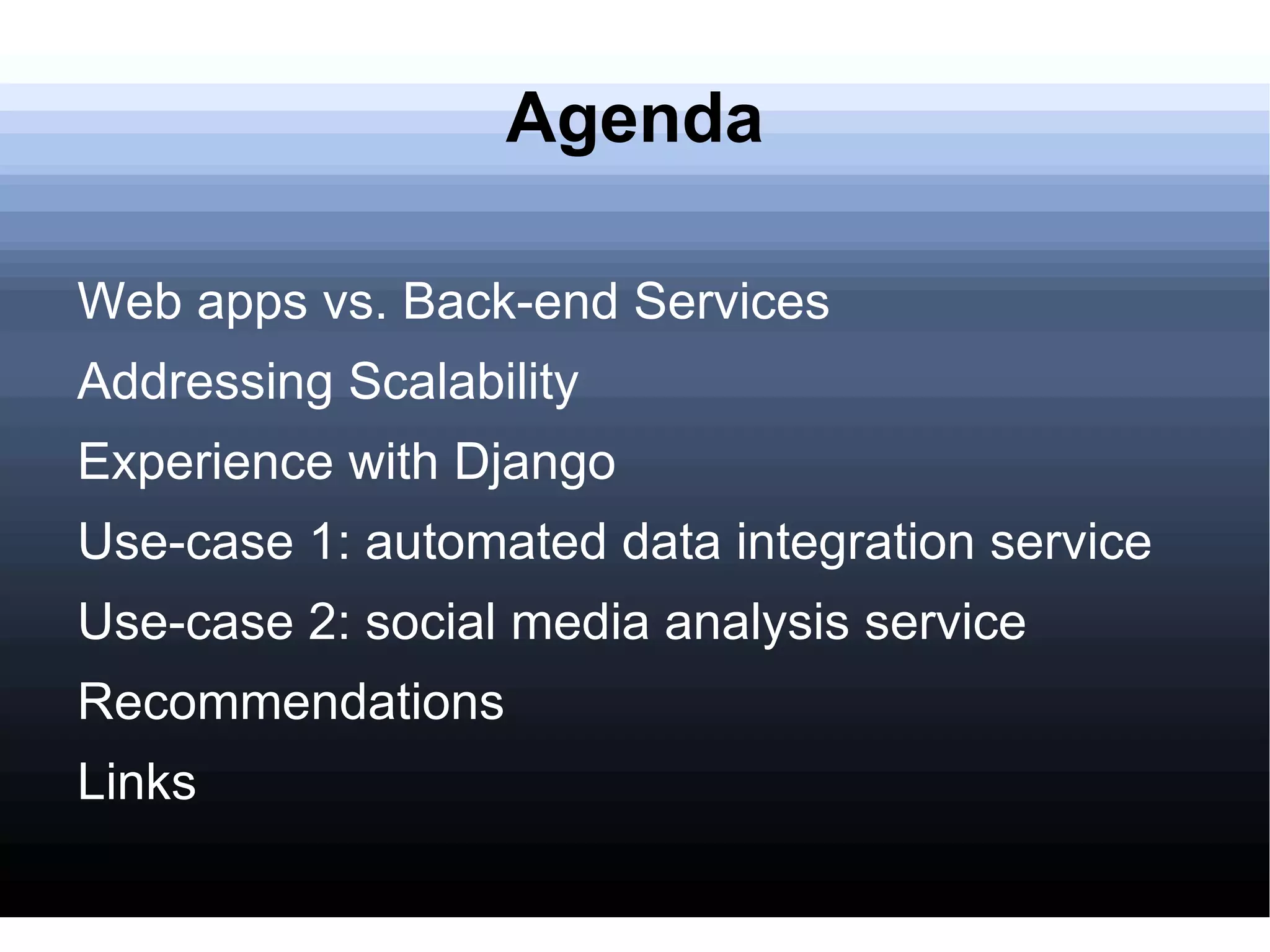 Agenda

Web apps vs. Back-end Services

Addressing Scalability

Experience with Django

Use-case 1: automated data integration service

Use-case 2: social media analysis service

Recommendations

Links